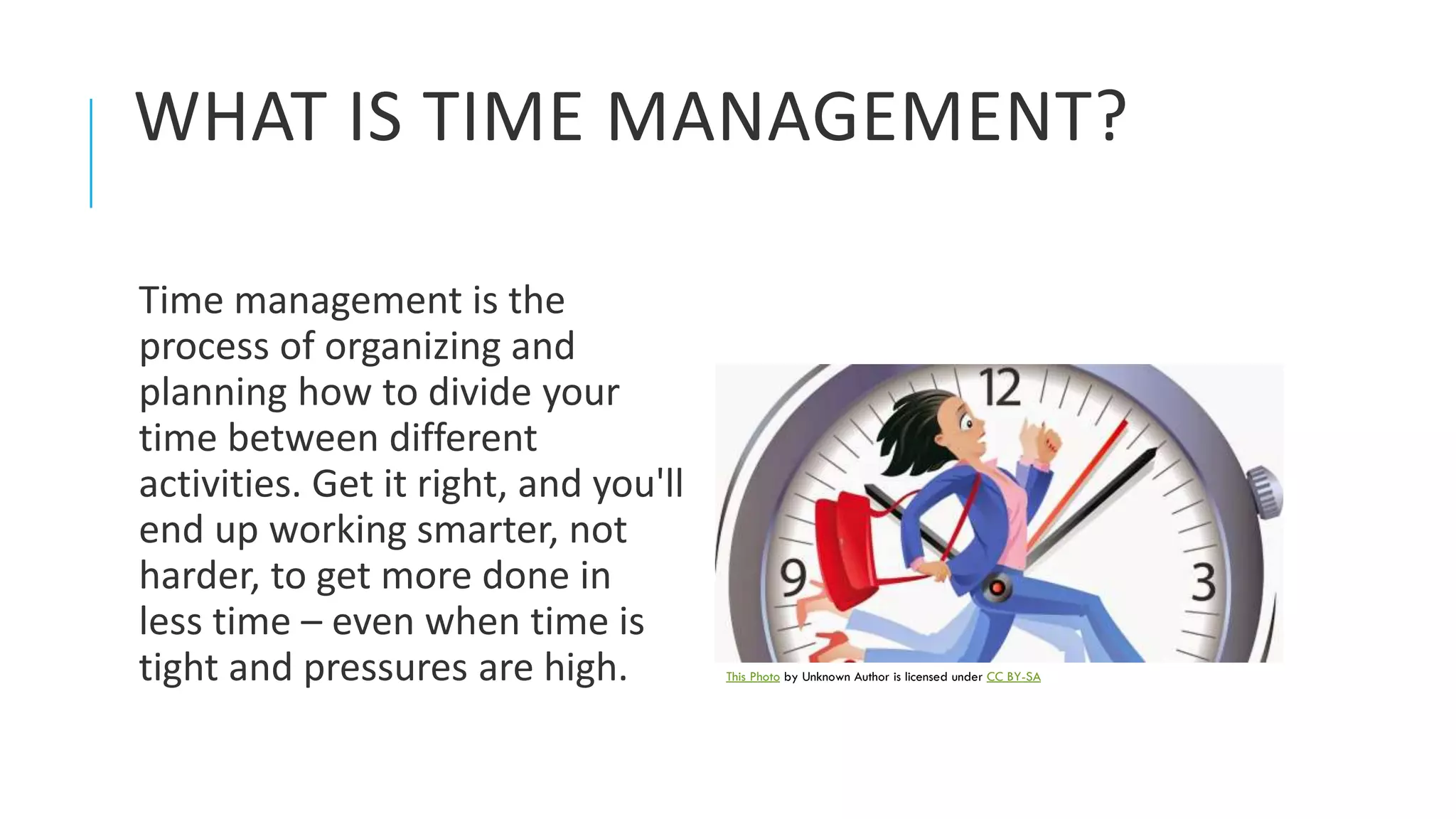 WHAT IS TIME MANAGEMENT?

Time management is the process of organizing and planning how to divide your time between different activities. Get it right, and you'll end up working smarter, not harder, to get more done in less time – even when time is tight and pressures are high.

12

9

3

This Photo by Unknown Author is licensed under CC BY-SA